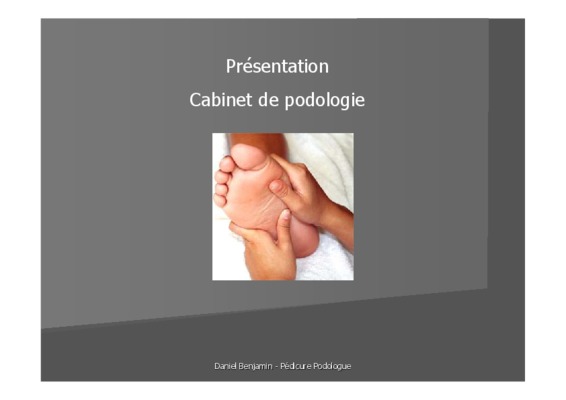 Présentation

Cabinet de podologie

Daniel Benjamin - Pédicure Podologue